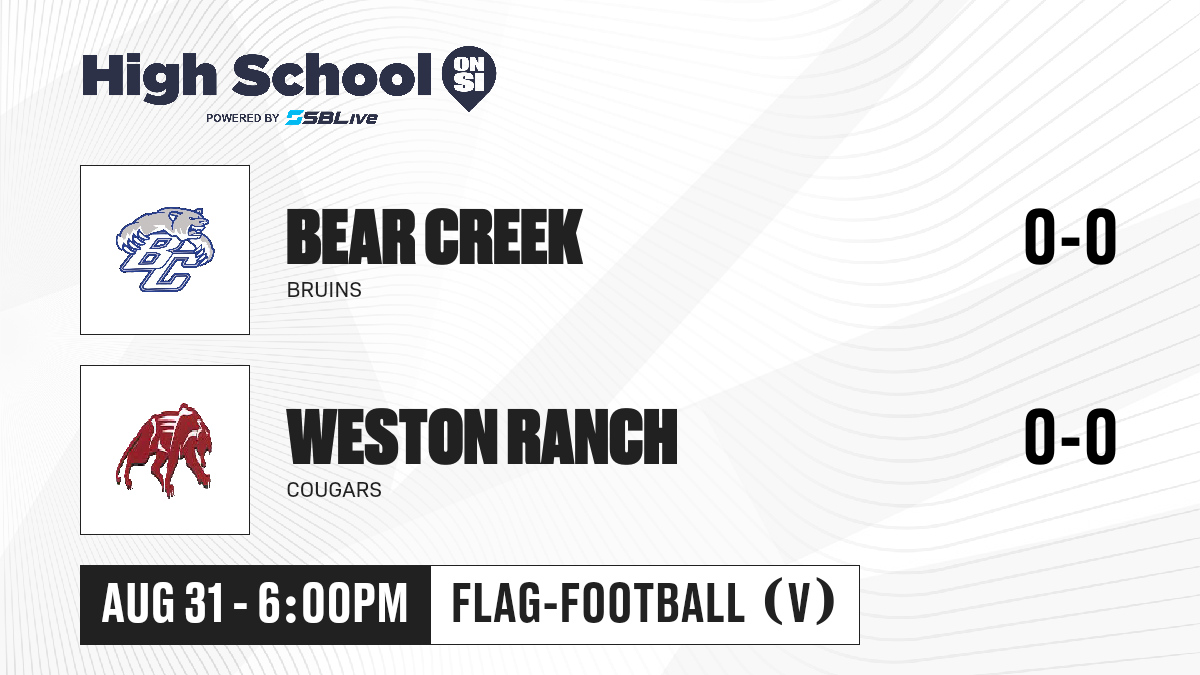 High School ON SI
POWERED BY SBLive

BC

BEAR CREEK
BRUINS
0-0

WESTON RANCH
COUGARS
0-0

AUG 31 - 6:00PM
FLAG-FOOTBALL (V)